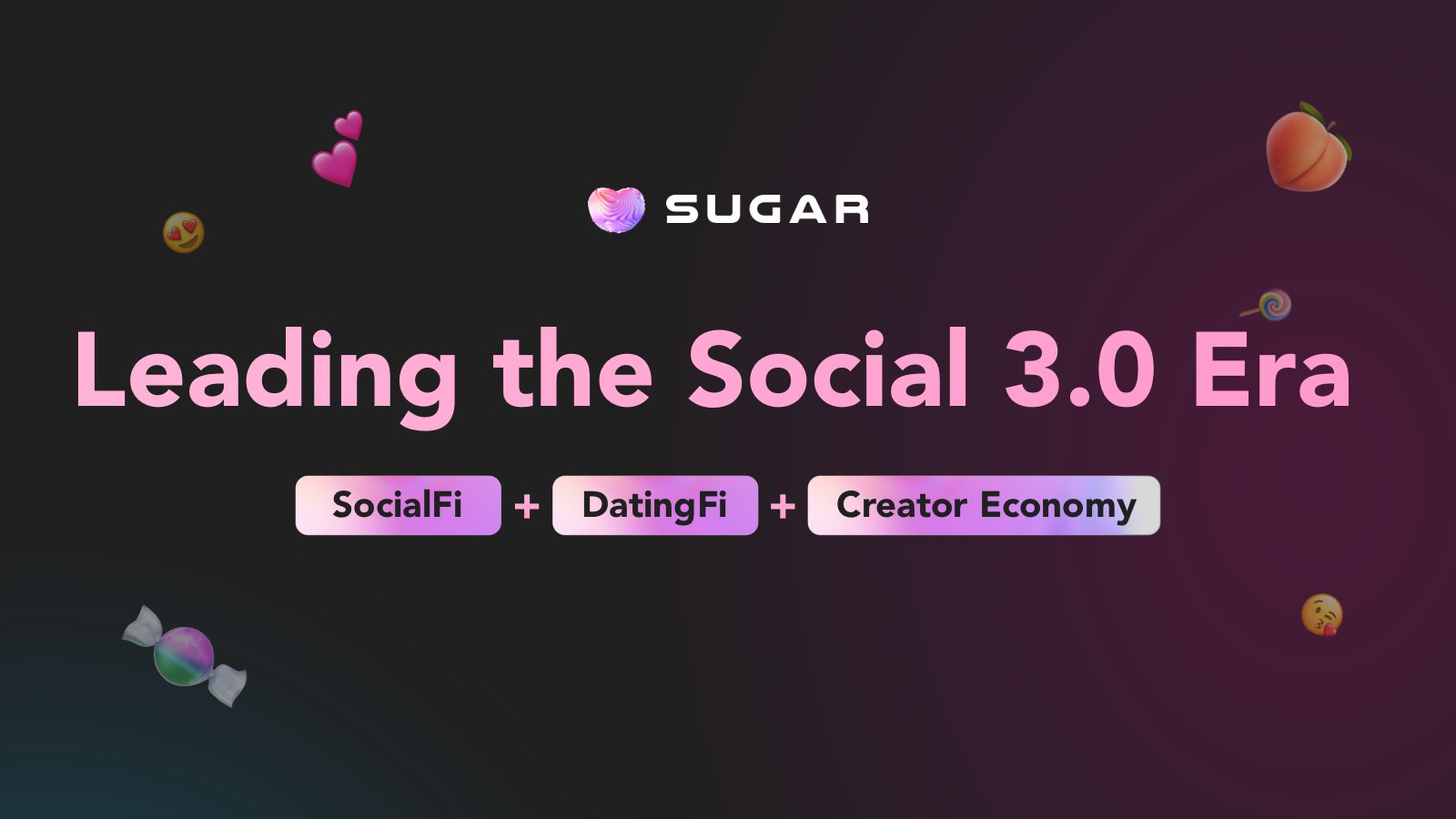 SUGAR

Leading the Social 3.0 Era

SocialFi + DatingFi + Creator Economy